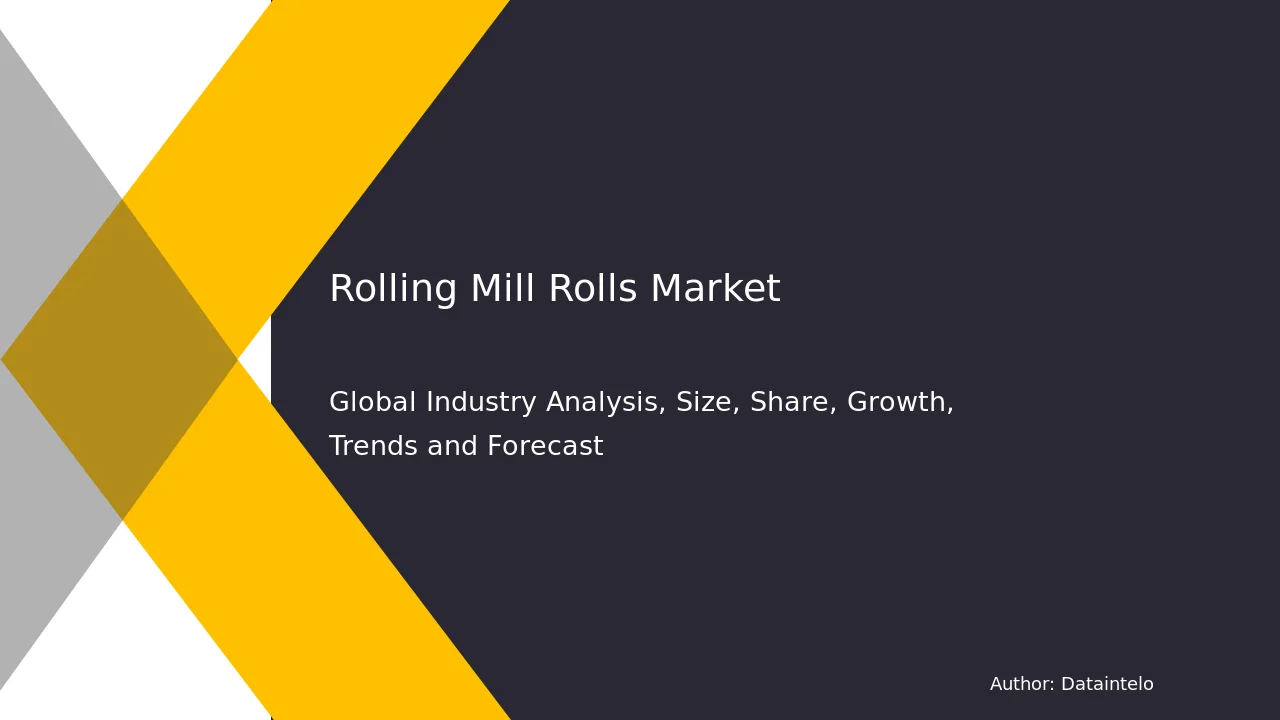 Rolling Mill Rolls Market

Global Industry Analysis, Size, Share, Growth, Trends and Forecast

Author: Dataintelo